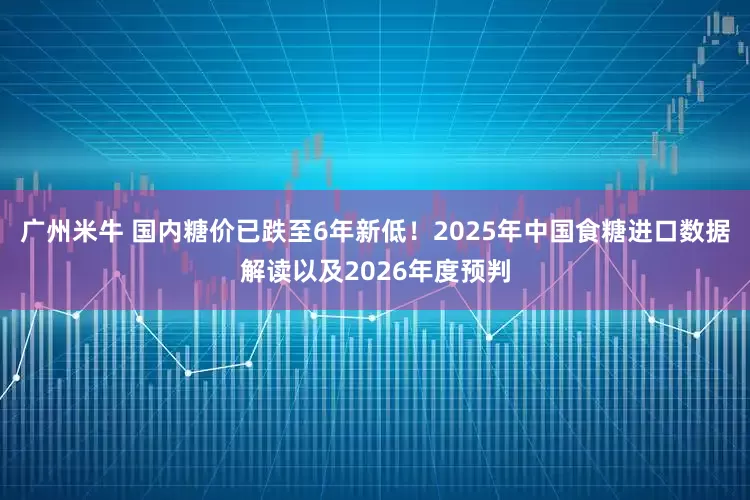 广州米牛 国内糖价已跌至6年新低！2025年中国食糖进口数据解读以及2026年度预判